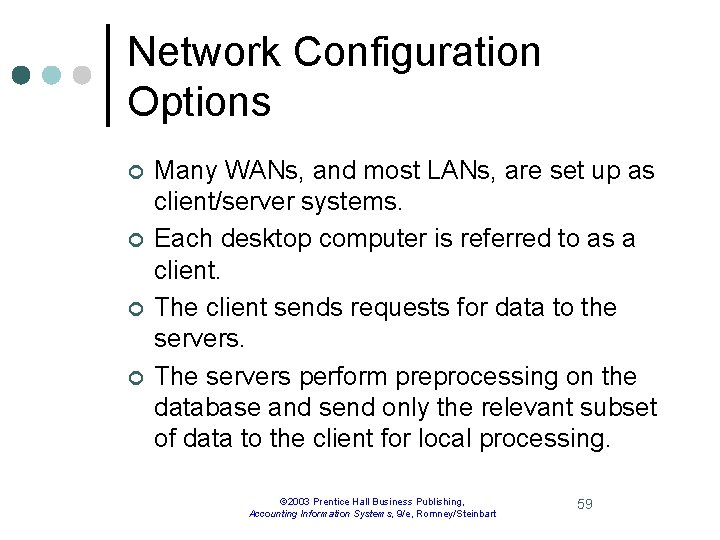 Network Configuration Options

Many WANs, and most LANs, are set up as client/server systems.

Each desktop computer is referred to as a client.

The client sends requests for data to the servers.

The servers perform preprocessing on the database and send only the relevant subset of data to the client for local processing.

©2003 Prentice Hall Business Publishing, Accounting Information Systems, 9/e, Romney/Steinbart

59